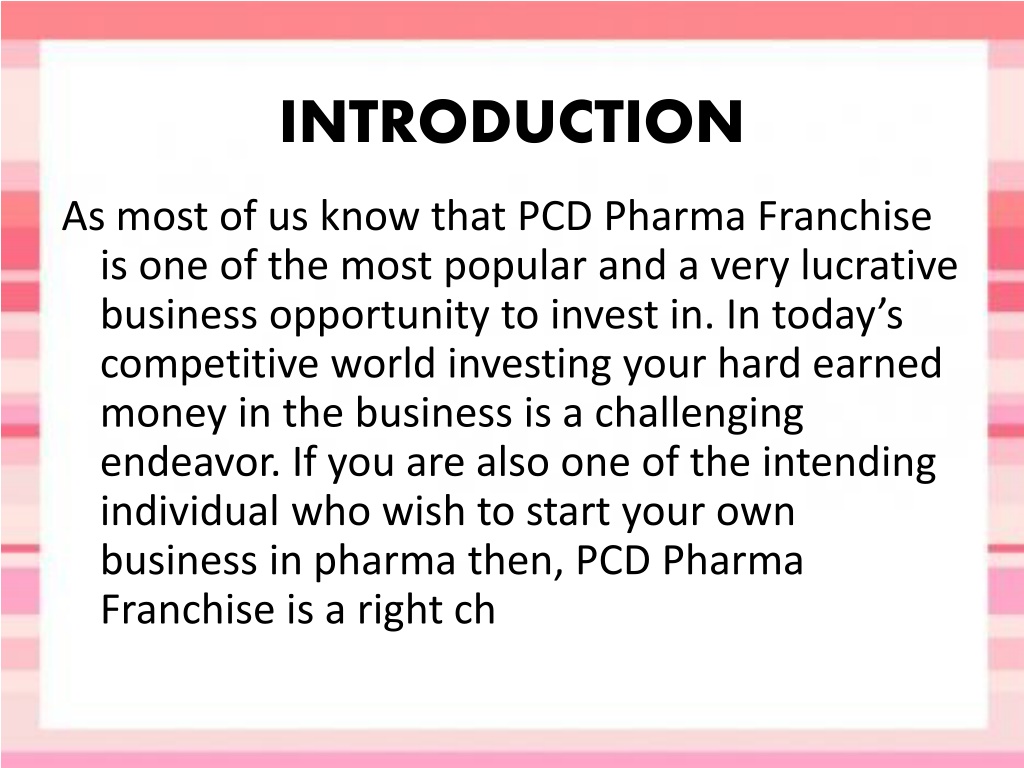 INTRODUCTION

As most of us know that PCD Pharma Franchise is one of the most popular and a very lucrative business opportunity to invest in. In today’s competitive world investing your hard earned money in the business is a challenging endeavor. If you are also one of the intending individual who wish to start your own business in pharma then, PCD Pharma Franchise is a right ch